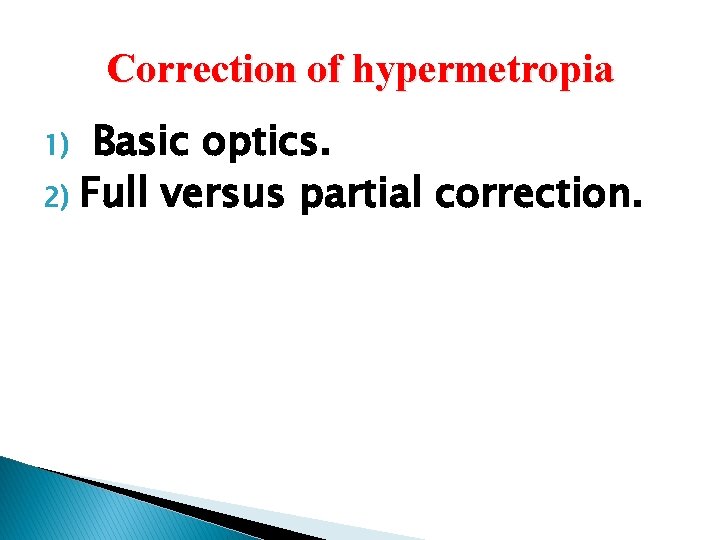 Correction of hypermetropia

1) Basic optics.
2) Full versus partial correction.